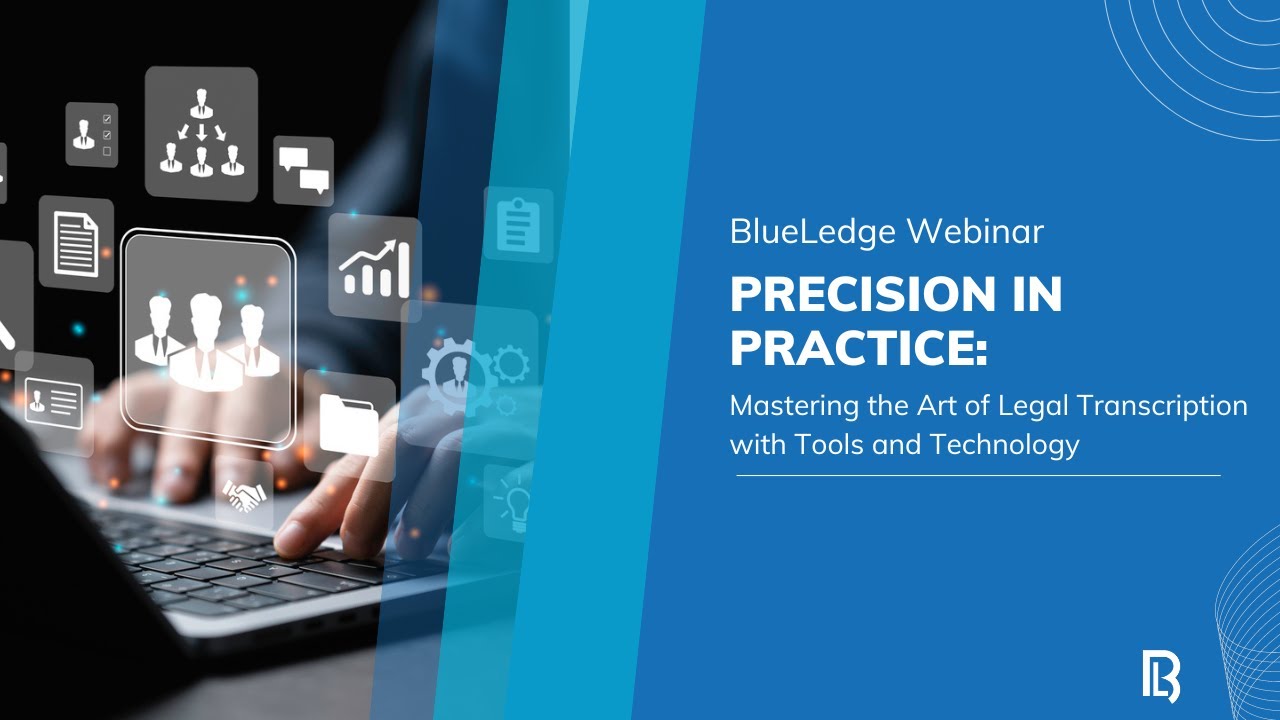 BlueLedge Webinar

PRECISION IN PRACTICE:

Mastering the Art of Legal Transcription with Tools and Technology